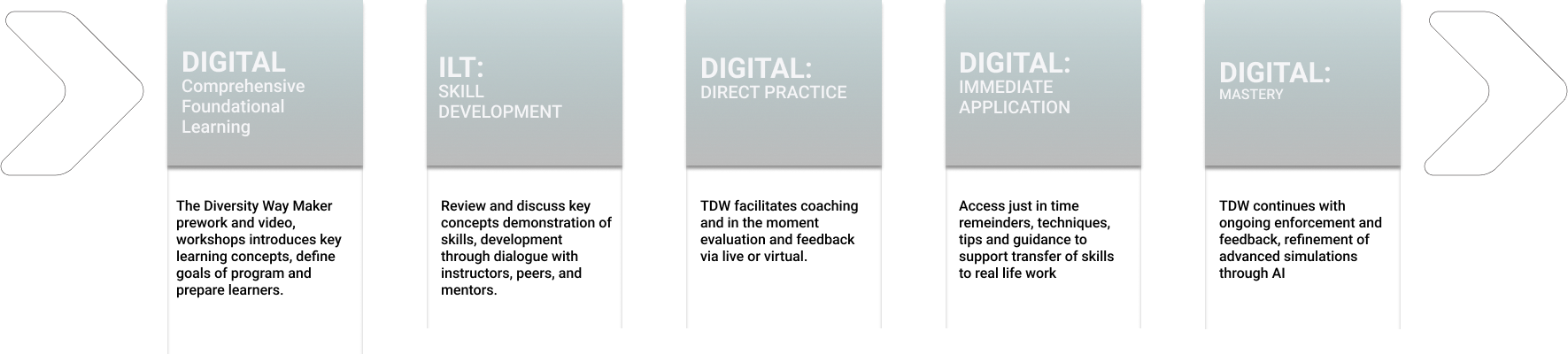 DIGITAL
Comprehensive Foundational Learning

The Diversity Way Maker prework and video, workshops introduces key learning concepts, define goals of program and prepare learners.

ILT:
SKILL DEVELOPMENT

Review and discuss key concepts demonstration of skills, development through dialogue with instructors, peers, and mentors.

DIGITAL:
DIRECT PRACTICE

TDW facilitates coaching and in the moment evaluation and feedback via live or virtual.

DIGITAL:
IMMEDIATE APPLICATION

Access just in time remeinders, techniques, tips and guidance to support transfer of skills to real life work

DIGITAL:
MASTERY

TDW continues with ongoing enforcement and feedback, refinement of advanced simulations through AI